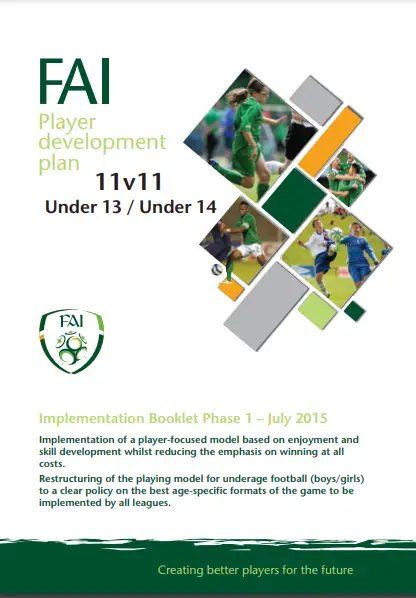 FAI
Player development plan
11v11
Under 13 / Under 14

FAI

Implementation Booklet Phase 1 – July 2015

Implementation of a player-focused model based on enjoyment and skill development whilst reducing the emphasis on winning at all costs.

Restructuring of the playing model for underage football (boys/girls) to a clear policy on the best age-specific formats of the game to be implemented by all leagues.

Creating better players for the future